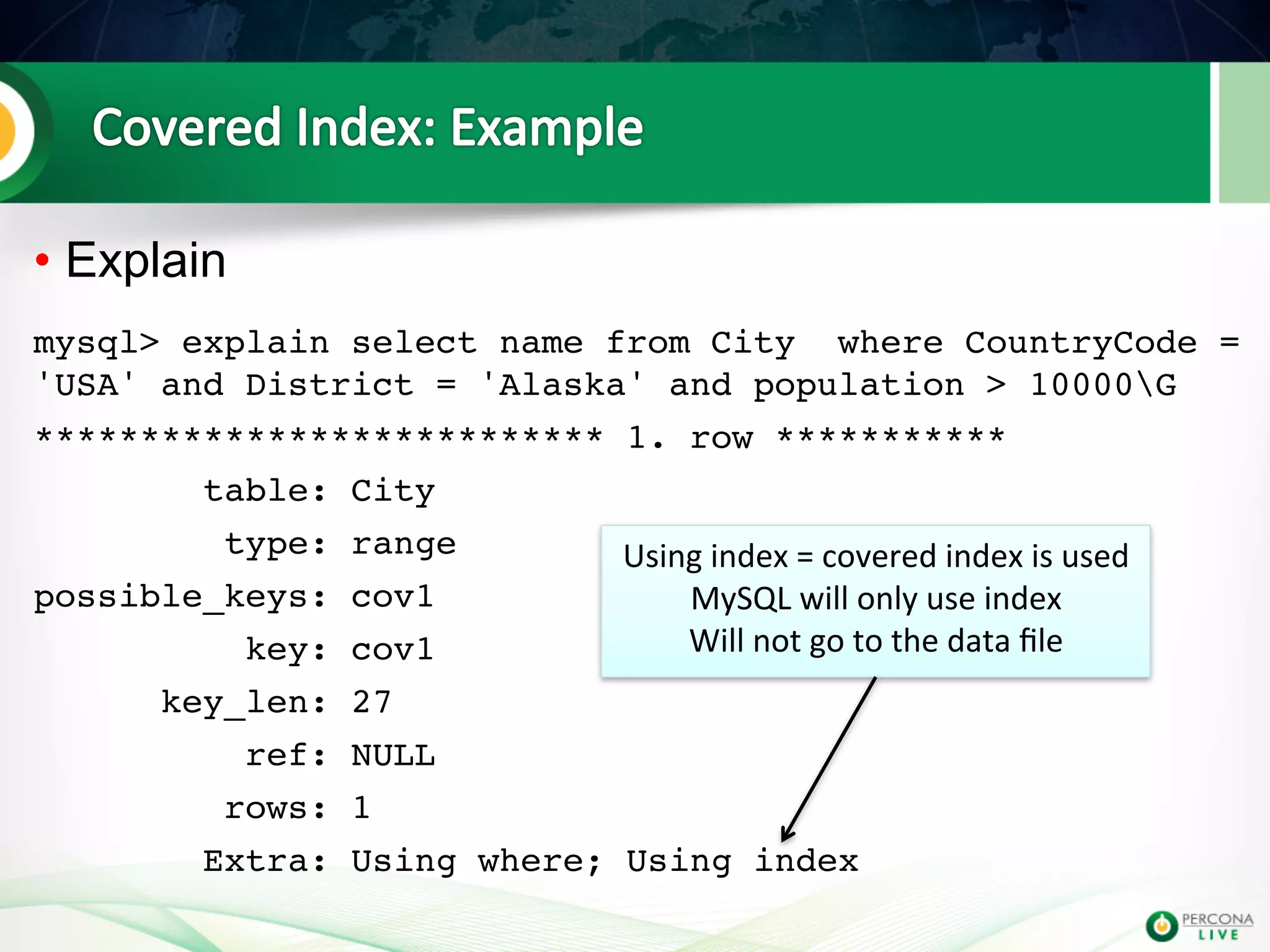 Covered Index: Example

• Explain

mysql> explain select name from City where CountryCode = 'USA' and District = 'Alaska' and population > 10000\G
*************************** 1. row ***********
table: City
type: range
possible_keys: cov1
key: cov1
key_len: 27
ref: NULL
rows: 1
Extra: Using where; Using index

Using index = covered index is used
MySQL will only use index
Will not go to the data file

PERCONA LIVE